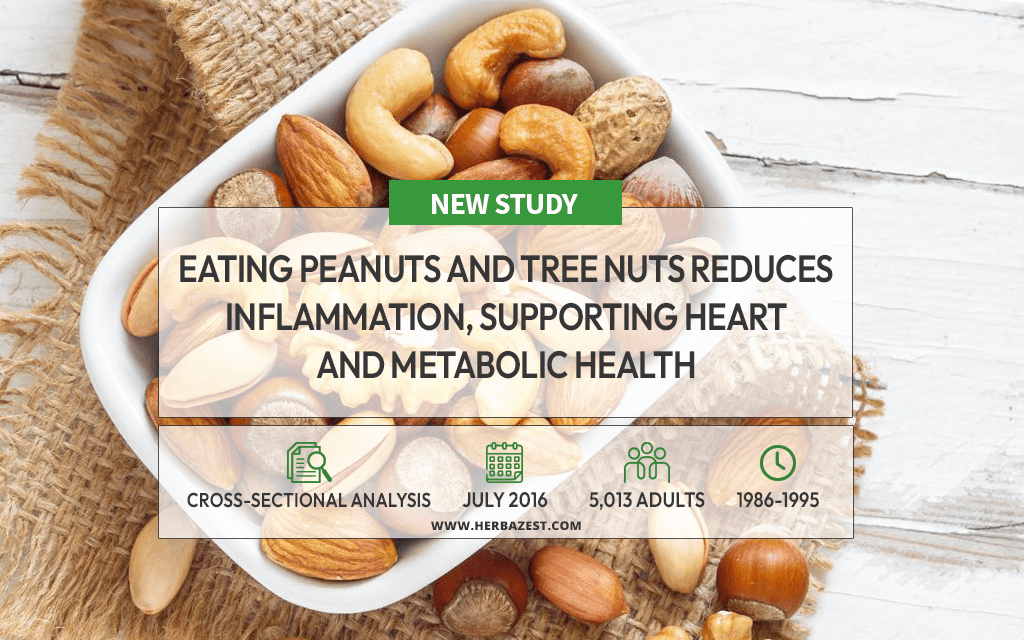 NEW STUDY

EATING PEANUTS AND TREE NUTS REDUCES INFLAMMATION, SUPPORTING HEART AND METABOLIC HEALTH

CROSS-SECTIONAL ANALYSIS

JULY 2016

5,013 ADULTS

1986-1995

WWW.HERBAZEST.COM